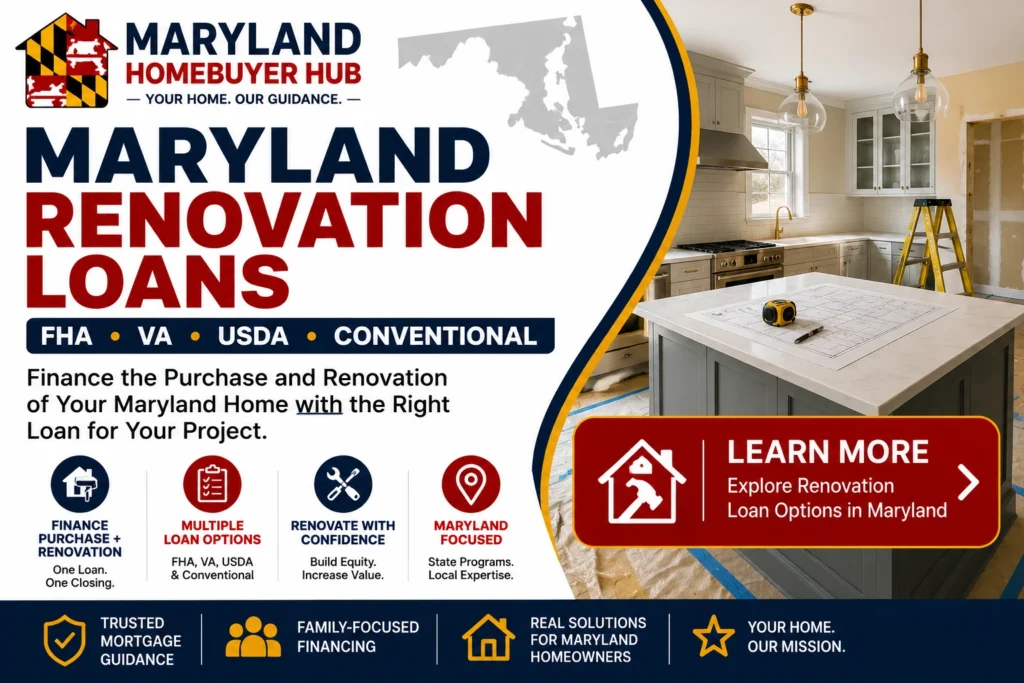 MARYLAND
HOMEBUYER HUB
— YOUR HOME. OUR GUIDANCE. —

MARYLAND
RENOVATION
LOANS

FHA • VA • USDA • CONVENTIONAL

Finance the Purchase and Renovation of Your Maryland Home with the Right Loan for Your Project.

FINANCE PURCHASE + RENOVATION
One Loan. One Closing.

MULTIPLE LOAN OPTIONS
FHA, VA, USDA & Conventional

RENOVATE WITH CONFIDENCE
Build Equity. Increase Value.

MARYLAND FOCUSED
State Programs. Local Expertise.

LEARN MORE
Explore Renovation Loan Options in Maryland

TRUSTED MORTGAGE GUIDANCE

FAMILY-FOCUSED FINANCING

REAL SOLUTIONS FOR MARYLAND HOMEOWNERS

YOUR HOME. OUR MISSION.